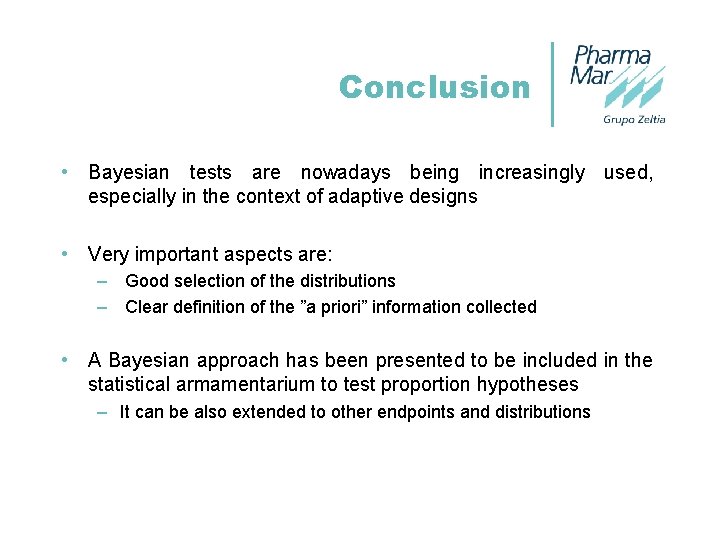 Conclusion

Pharma Mar
Grupo Zeltia

• Bayesian tests are nowadays being increasingly used, especially in the context of adaptive designs

• Very important aspects are:
– Good selection of the distributions
– Clear definition of the ”a priori” information collected

• A Bayesian approach has been presented to be included in the statistical armamentarium to test proportion hypotheses
– It can be also extended to other endpoints and distributions